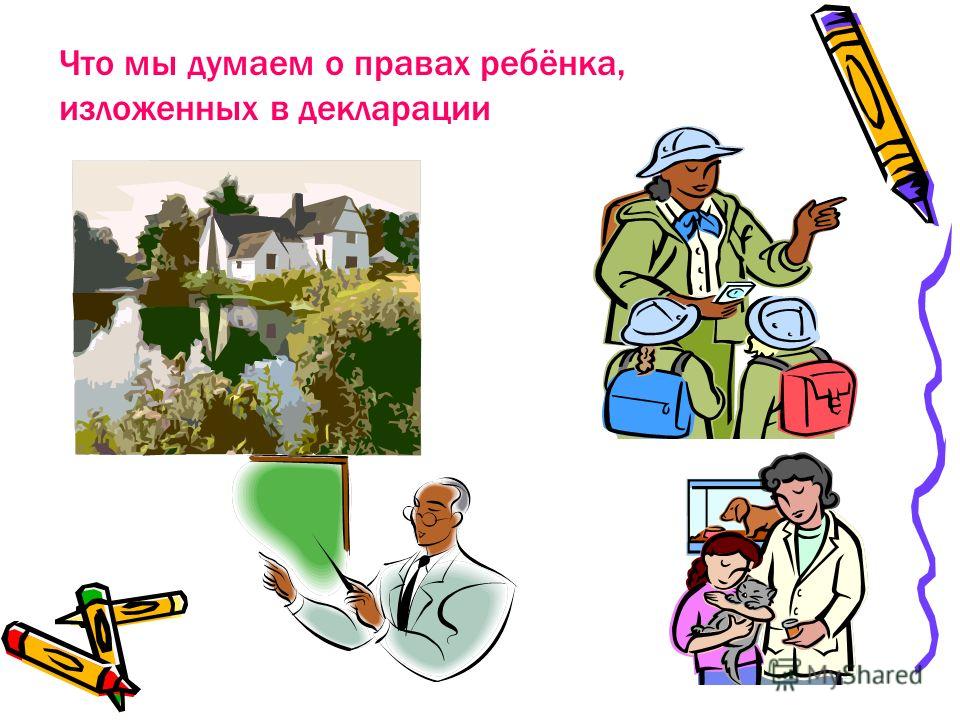 Что мы думаем о правах ребёнка, изложенных в декларации

MyShared